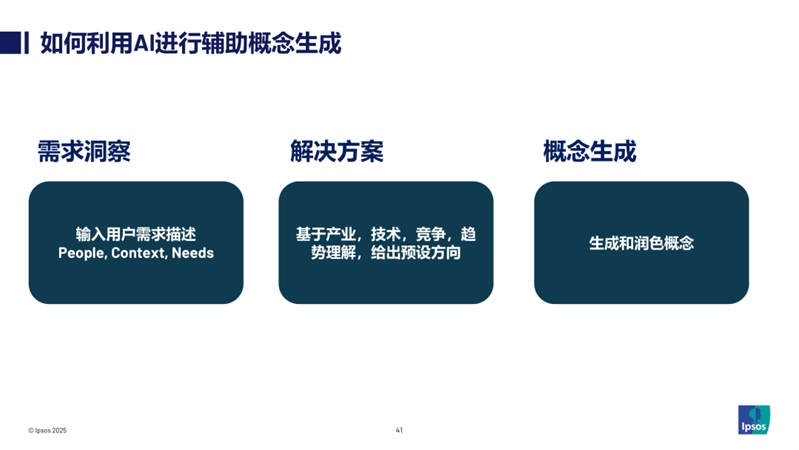 如何利用AI进行辅助概念生成

需求洞察

输入用户需求描述
People, Context, Needs

解决方案

基于产业，技术，竞争，趋势理解，给出预设方向

概念生成

生成和润色概念

© Ipsos 2025

41

Ipsos